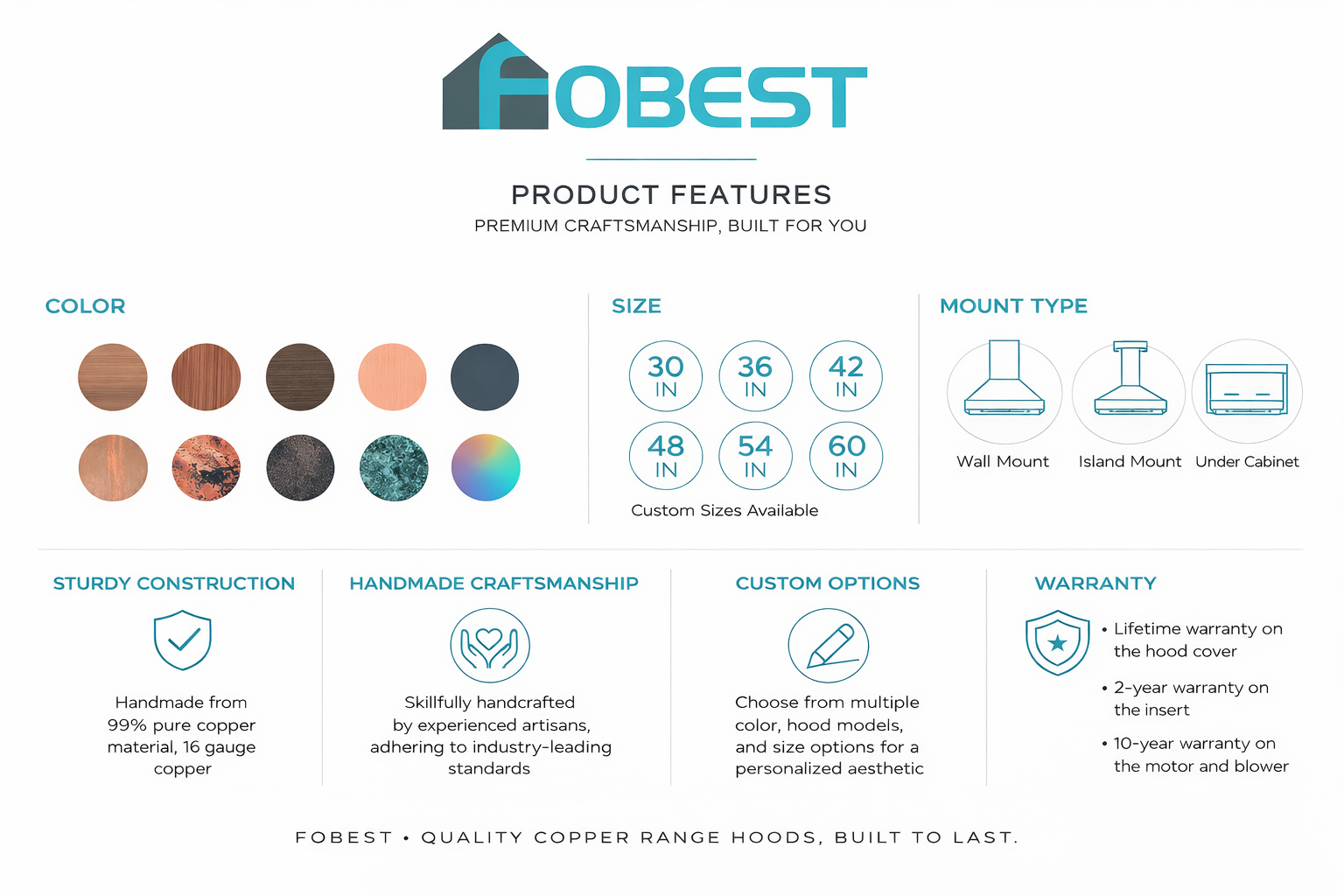 FOBEST

PRODUCT FEATURES
PREMIUM CRAFTSMANSHIP, BUILT FOR YOU

COLOR

SIZE

30 IN
36 IN
42 IN
48 IN
54 IN
60 IN

Custom Sizes Available

MOUNT TYPE

Wall Mount
Island Mount
Under Cabinet

STURDY CONSTRUCTION

Handmade from 99% pure copper material, 16 gauge copper

HANDMADE CRAFTSMANSHIP

Skillfully handcrafted by experienced artisans, adhering to industry-leading standards

CUSTOM OPTIONS

Choose from multiple color, hood models, and size options for a personalized aesthetic

WARRANTY

• Lifetime warranty on the hood cover
• 2-year warranty on the insert
• 10-year warranty on the motor and blower

FOBEST • QUALITY COPPER RANGE HOODS, BUILT TO LAST.